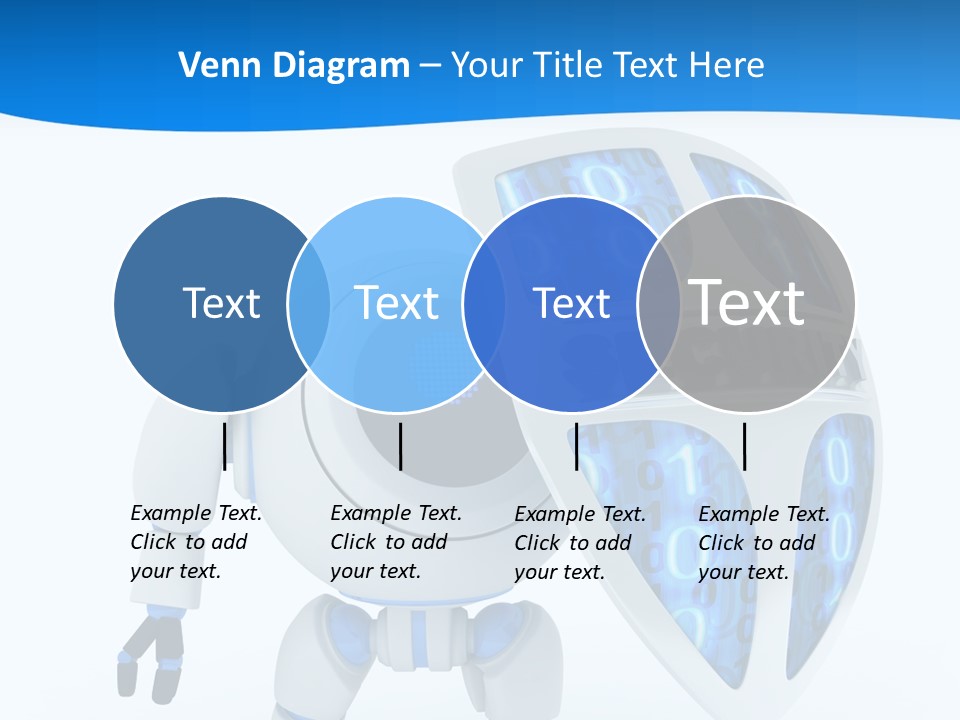 Venn Diagram – Your Title Text Here

Text

Text

Text

Text

Example Text. Click to add your text.

Example Text. Click to add your text.

Example Text. Click to add your text.

Example Text. Click to add your text.